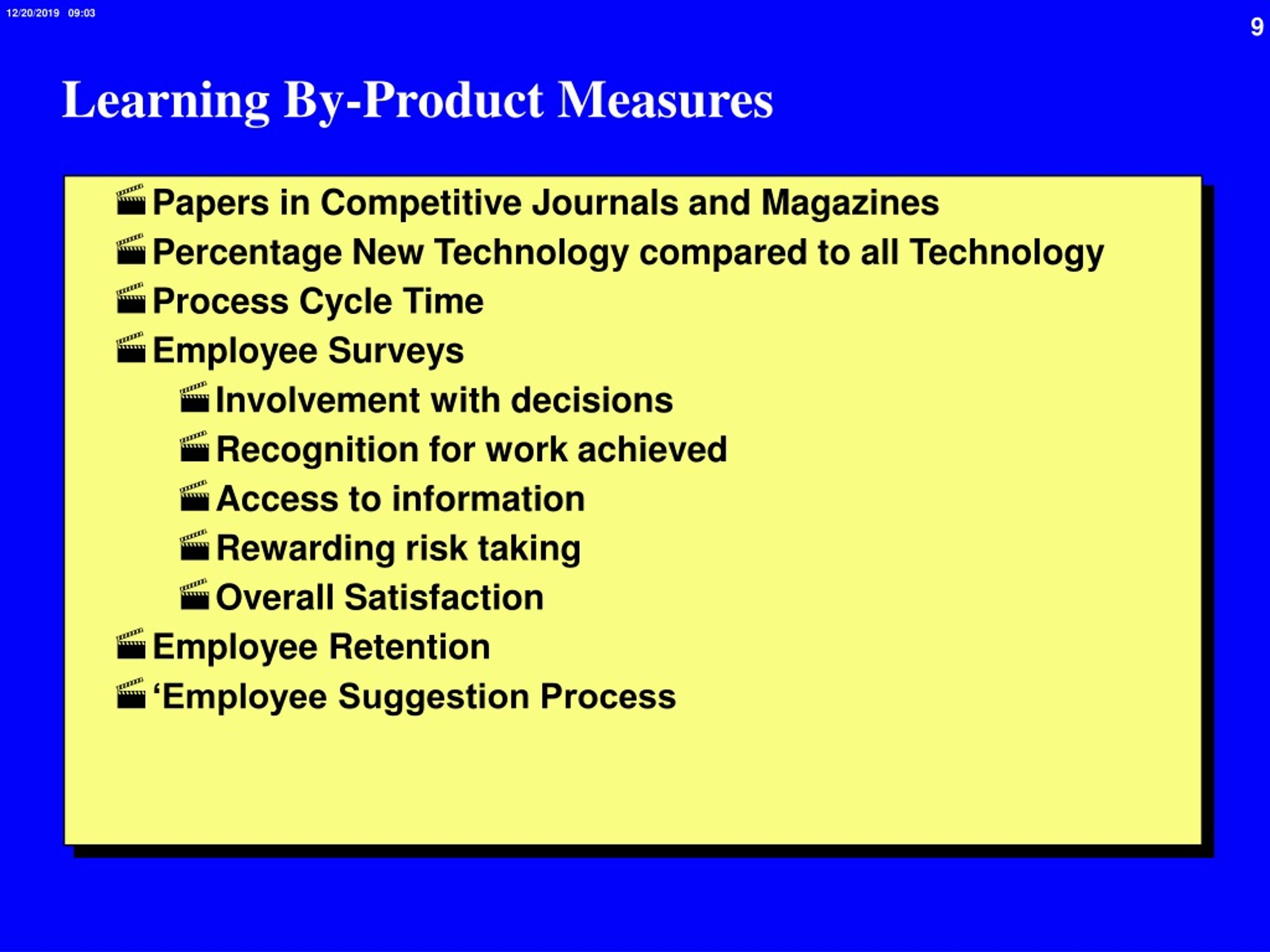 12/20/2019 09:03

9

Learning By-Product Measures

Papers in Competitive Journals and Magazines
Percentage New Technology compared to all Technology
Process Cycle Time
Employee Surveys
Involvement with decisions
Recognition for work achieved
Access to information
Rewarding risk taking
Overall Satisfaction
Employee Retention
‘Employee Suggestion Process